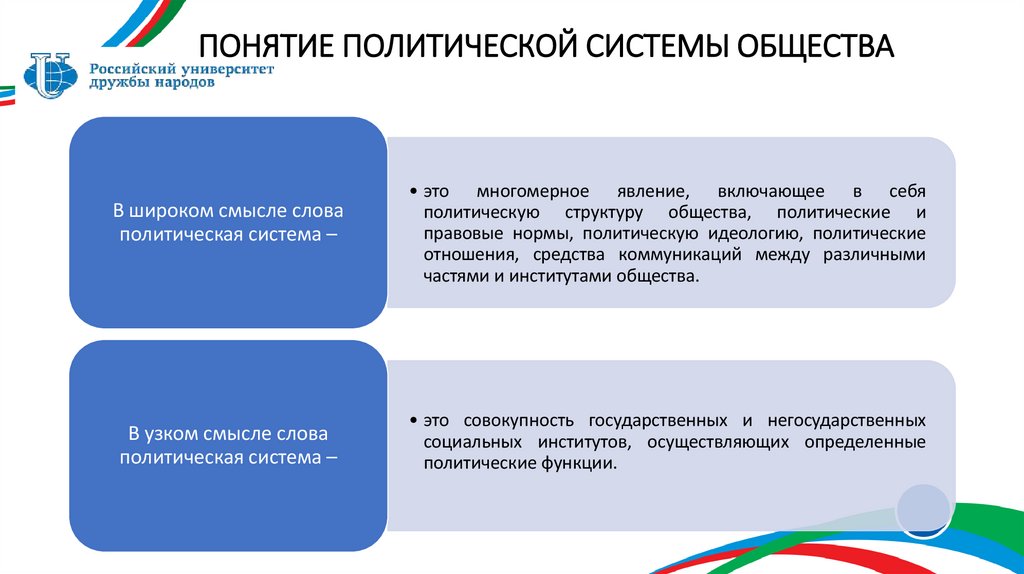 ПОНЯТИЕ ПОЛИТИЧЕСКОЙ СИСТЕМЫ ОБЩЕСТВА

Российский университет дружбы народов

В широком смысле слова политическая система –

• это многомерное явление, включающее в себя политическую структуру общества, политические и правовые нормы, политическую идеологию, политические отношения, средства коммуникаций между различными частями и институтами общества.

В узком смысле слова политическая система –

• это совокупность государственных и негосударственных социальных институтов, осуществляющих определенные политические функции.